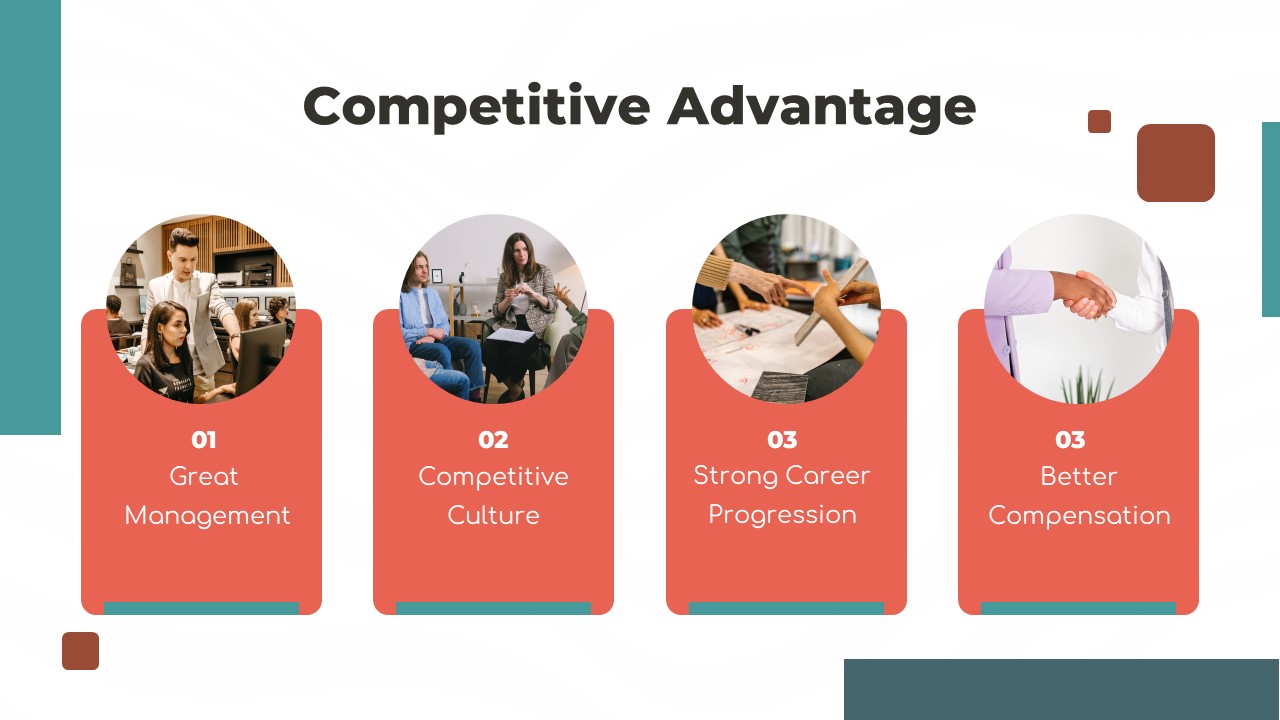 Competitive Advantage

01
Great Management

02
Competitive Culture

03
Strong Career Progression

03
Better Compensation